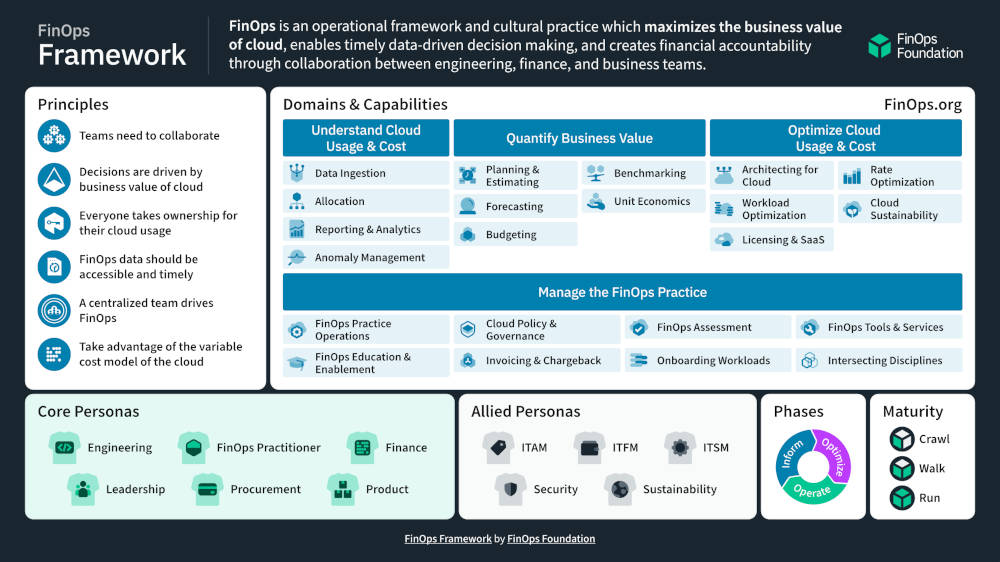 FinOps
Framework

FinOps is an operational framework and cultural practice which maximizes the business value of cloud, enables timely data-driven decision making, and creates financial accountability through collaboration between engineering, finance, and business teams.

FinOps Foundation

Principles

Teams need to collaborate

Decisions are driven by business value of cloud

Everyone takes ownership for their cloud usage

FinOps data should be accessible and timely

A centralized team drives FinOps

Take advantage of the variable cost model of the cloud

Domains & Capabilities

FinOps.org

Understand Cloud Usage & Cost

Data Ingestion

Allocation

Reporting & Analytics

Anomaly Management

Quantify Business Value

Planning & Estimating

Forecasting

Budgeting

Benchmarking

Unit Economics

Optimize Cloud Usage & Cost

Architecting for Cloud

Workload Optimization

Licensing & SaaS

Rate Optimization

Cloud Sustainability

Manage the FinOps Practice

FinOps Practice Operations

FinOps Education & Enablement

Cloud Policy & Governance

Invoicing & Chargeback

FinOps Assessment

Onboarding Workloads

FinOps Tools & Services

Intersecting Disciplines

Core Personas

Engineering

FinOps Practitioner

Finance

Leadership

Procurement

Product

Allied Personas

ITAM

ITFM

ITSM

Security

Sustainability

Phases

Inform

Optimize

Operate

Maturity

Crawl

Walk

Run

FinOps Framework by FinOps Foundation